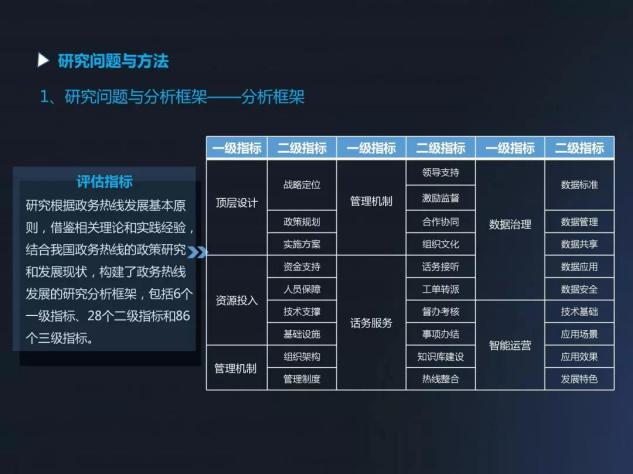 ▶ 研究问题与方法

1、研究问题与分析框架——分析框架

评估指标

研究根据政务热线发展基本原则，借鉴相关理论和实践经验，结合我国政务热线的政策研究和发展现状，构建了政务热线发展的研究分析框架，包括6个一级指标、28个二级指标和86个三级指标。

| 一级指标 | 二级指标 | 一级指标 | 二级指标 | 一级指标 | 二级指标 |
|---|---|---|---|---|---|
| 顶层设计 | 战略定位 | 管理机制 | 领导支持 | 数据治理 | 数据标准 |
| | | | 激励监督 | | |
| | 政策规划 | | 合作协同 | | 数据管理 |
| | 实施方案 | | 组织文化 | | 数据共享 |
| 资源投入 | 资金支持 | 话务服务 | 话务接听 | | 数据应用 |
| | 人员保障 | | 工单转派 | | 数据安全 |
| | 技术支撑 | | 督办考核 | 智能运营 | 技术基础 |
| | 基础设施 | | 事项办结 | | 应用场景 |
| 管理机制 | 组织架构 | | 知识库建设 | | 应用效果 |
| | 管理制度 | | 热线整合 | | 发展特色 |